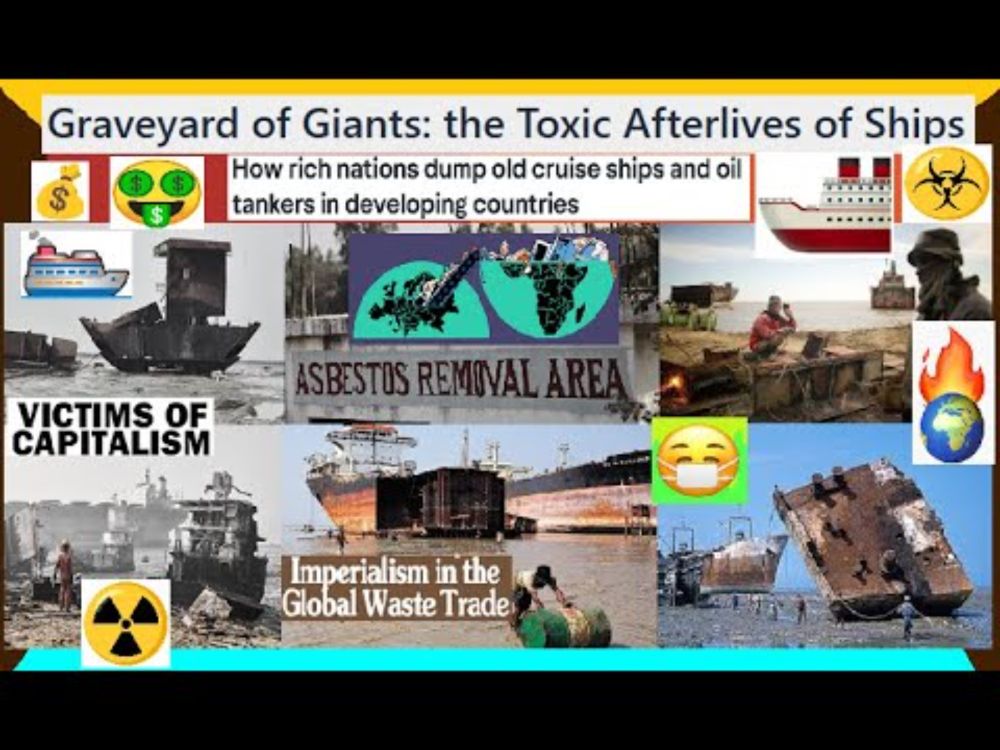 Graveyard of Giants: the Toxic Afterlives of Ships

How rich nations dump old cruise ships and oil tankers in developing countries

ASBESTOS REMOVAL AREA

VICTIMS OF CAPITALISM

Imperialism in the Global Waste Trade